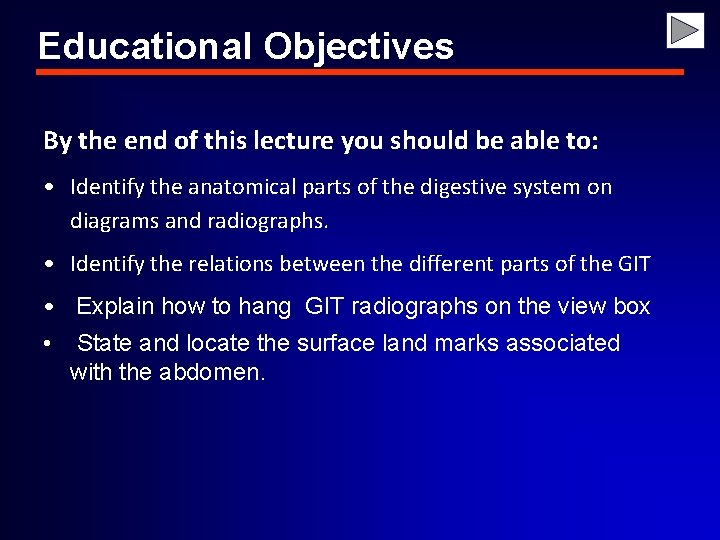 Educational Objectives

By the end of this lecture you should be able to:

• Identify the anatomical parts of the digestive system on diagrams and radiographs.

• Identify the relations between the different parts of the GIT

• Explain how to hang GIT radiographs on the view box

• State and locate the surface land marks associated with the abdomen.